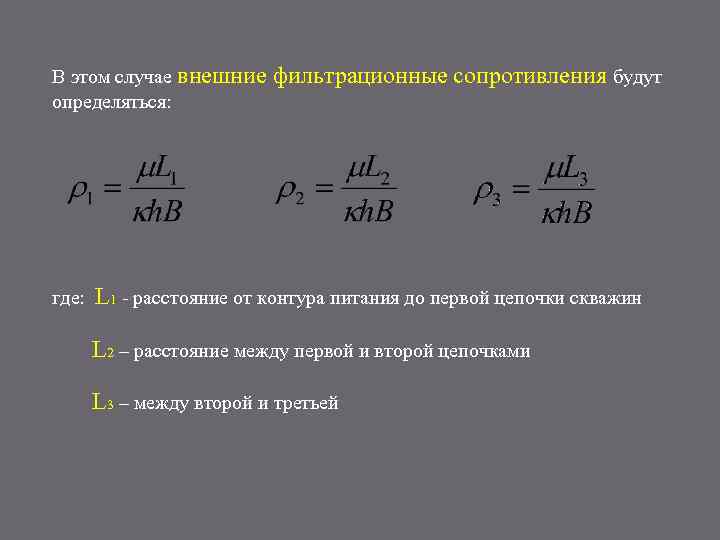 В этом случае внешние фильтрационные сопротивления будут определяться:

$\rho_1 = \frac{\mu L_1}{\kappa h B}$ $\rho_2 = \frac{\mu L_2}{\kappa h B}$ $\rho_3 = \frac{\mu L_3}{\kappa h B}$

где: $L_1$ - расстояние от контура питания до первой цепочки скважин

$L_2$ – расстояние между первой и второй цепочками

$L_3$ – между второй и третьей